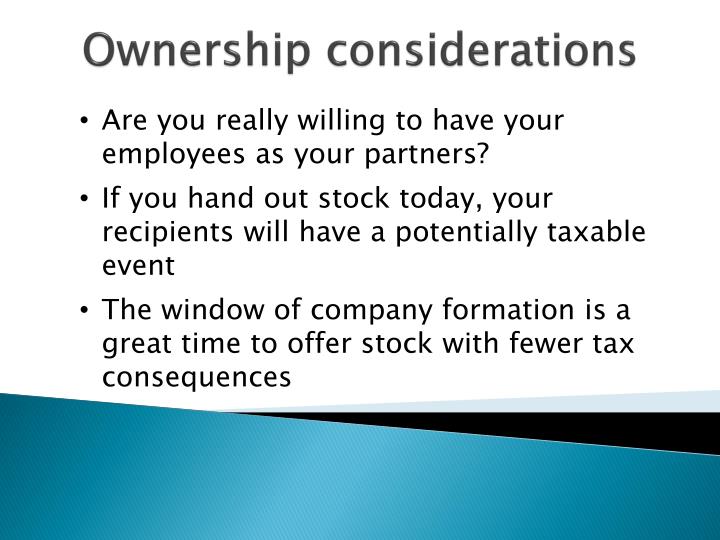 Ownership considerations

• Are you really willing to have your employees as your partners?

• If you hand out stock today, your recipients will have a potentially taxable event

• The window of company formation is a great time to offer stock with fewer tax consequences